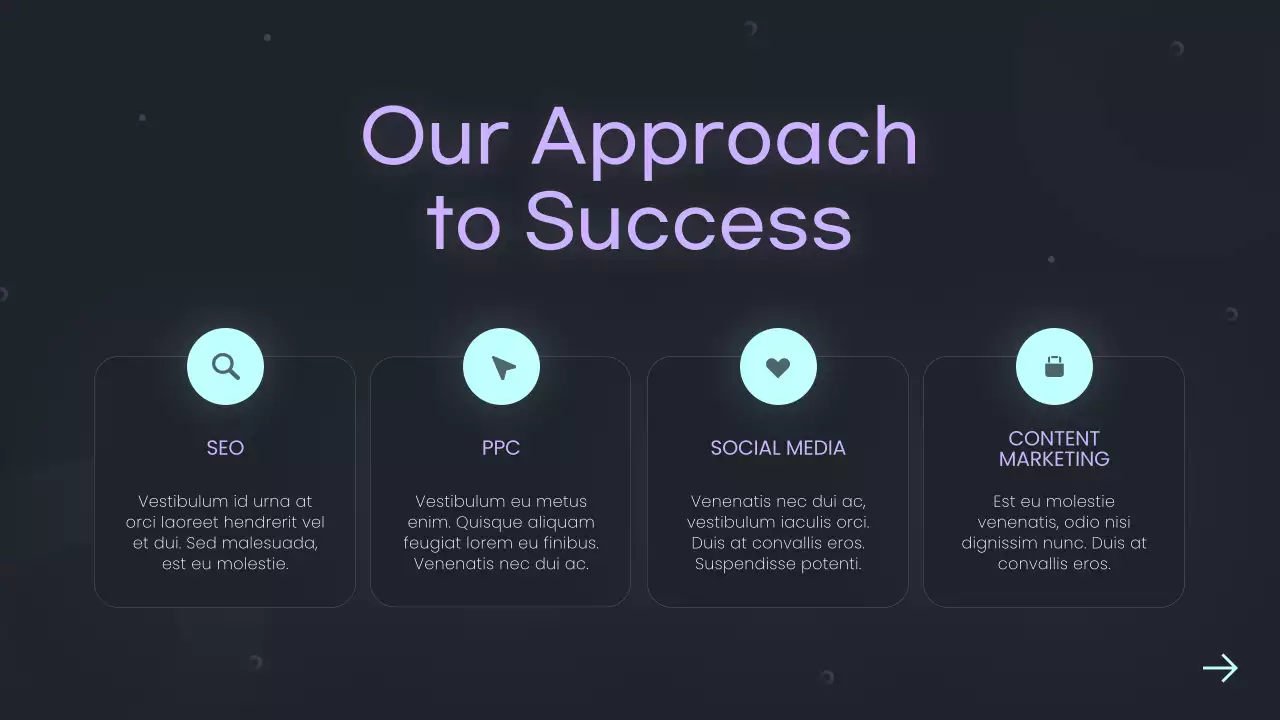 Our Approach to Success

SEO

Vestibulum id urna at orci laoreet hendrerit vel et dui. Sed malesuada, est eu molestie.

PPC

Vestibulum eu metus enim. Quisque aliquam feugiat lorem eu finibus. Venenatis nec dui ac.

SOCIAL MEDIA

Venenatis nec dui ac, vestibulum iaculis orci. Duis at convallis eros. Suspendisse potenti.

CONTENT MARKETING

Est eu molestie venenatis, odio nisi dignissim nunc. Duis at convallis eros.